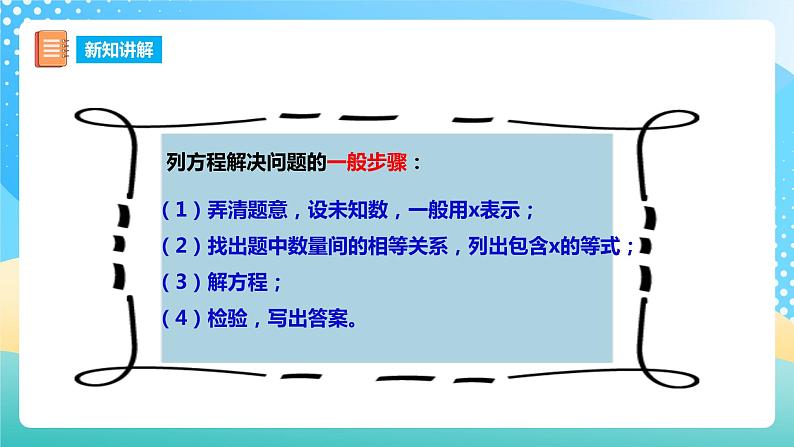 新知讲解

列方程解决问题的一般步骤：

（1）弄清题意，设未知数，一般用x表示；

（2）找出题中数量间的相等关系，列出包含x的等式；

（3）解方程；

（4）检验，写出答案。